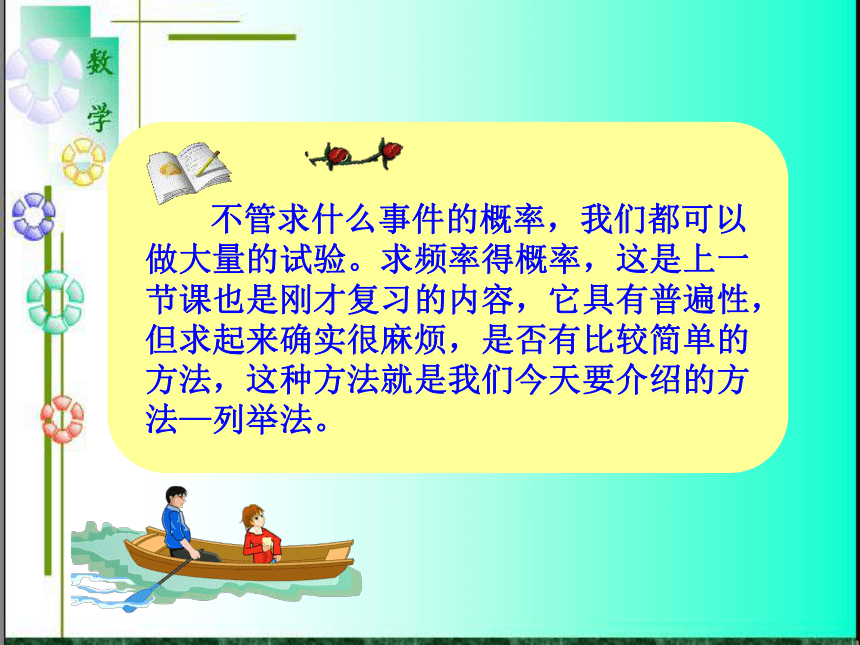 数学

不管求什么事件的概率，我们都可以做大量的试验。求频率得概率，这是上一节课也是刚才复习的内容，它具有普遍性，但求起来确实很麻烦，是否有比较简单的方法，这种方法就是我们今天要介绍的方法—列举法。